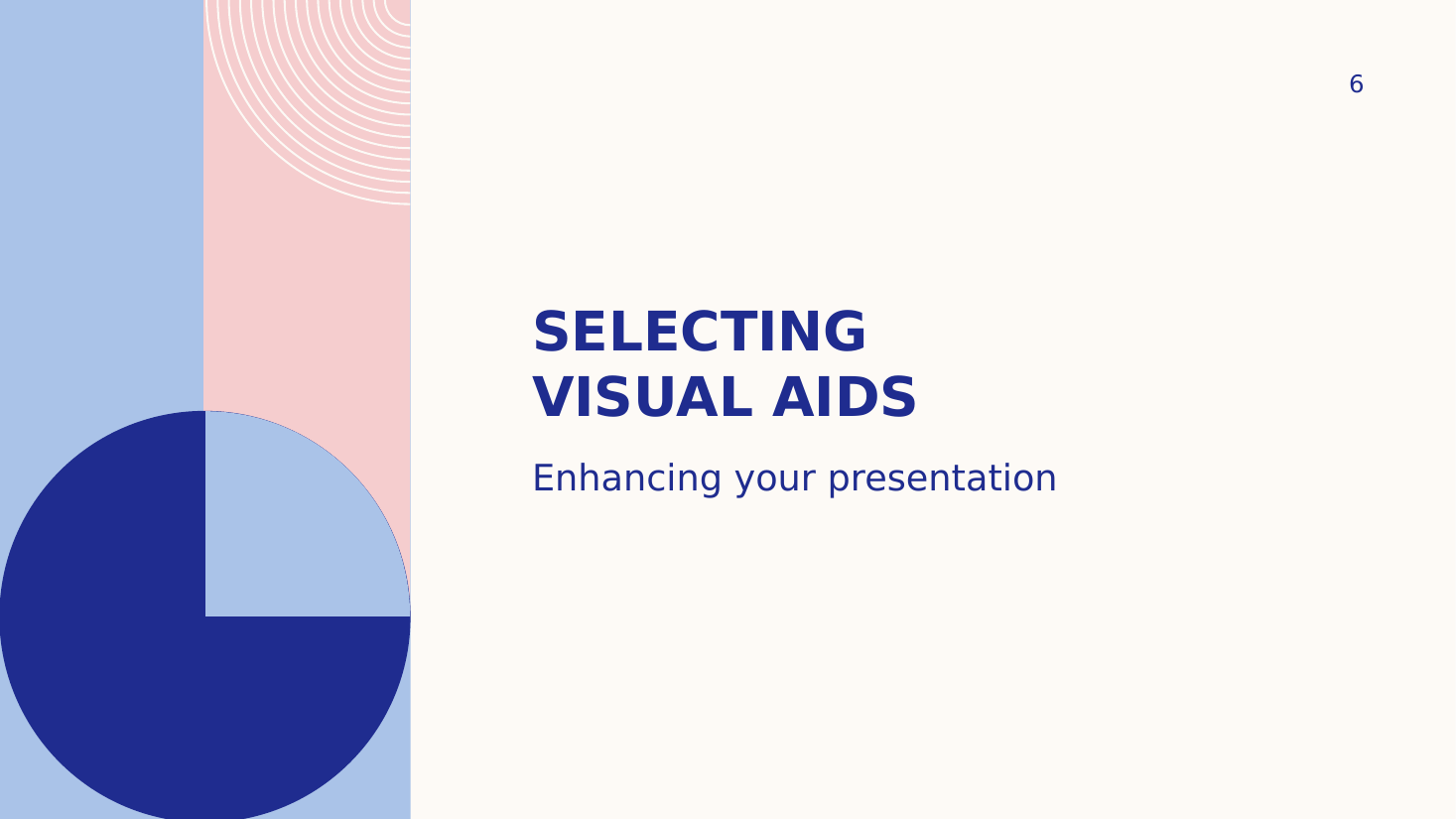 6

SELECTING VISUAL AIDS

Enhancing your presentation